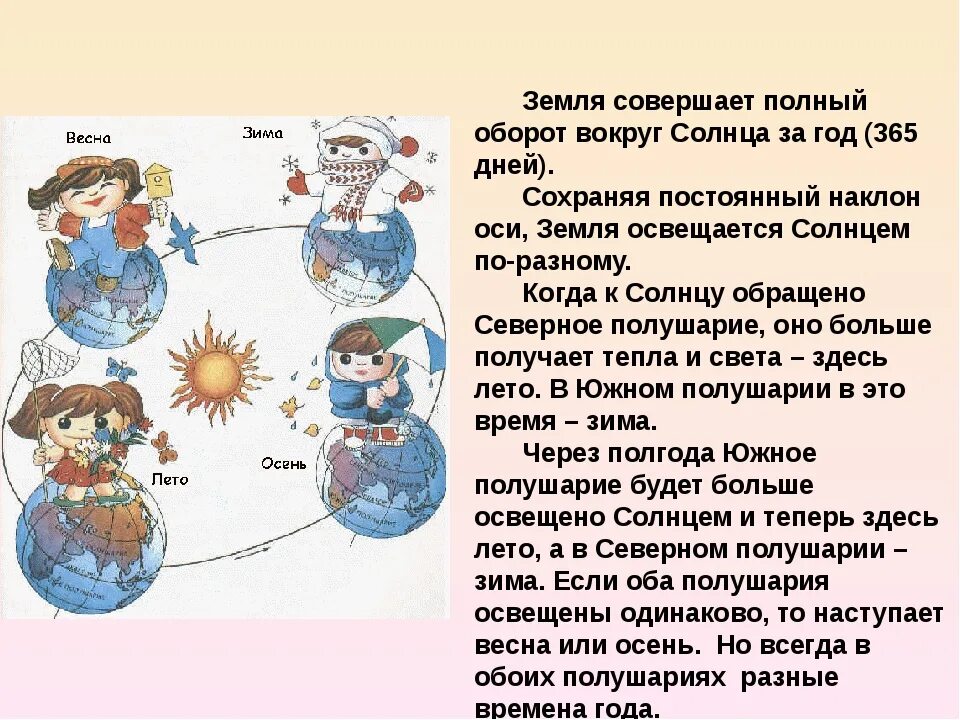 Весна

Зима

Лето

Осень

Земля совершает полный оборот вокруг Солнца за год (365 дней).

Сохраняя постоянный наклон оси, Земля освещается Солнцем по-разному.

Когда к Солнцу обращено Северное полушарие, оно больше получает тепла и света – здесь лето. В Южном полушарии в это время – зима.

Через полгода Южное полушарие будет больше освещено Солнцем и теперь здесь лето, а в Северном полушарии – зима. Если оба полушария освещены одинаково, то наступает весна или осень. Но всегда в обоих полушариях разные времена года.